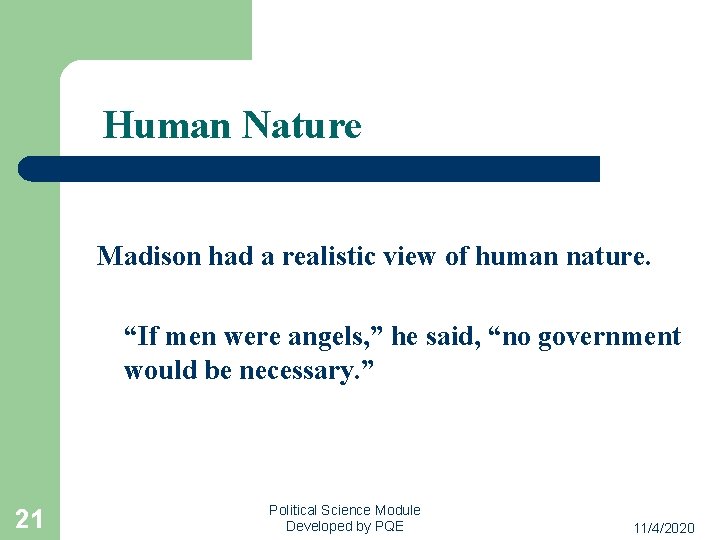 Human Nature

Madison had a realistic view of human nature.

“If men were angels,” he said, “no government would be necessary.”

21

Political Science Module
Developed by PQE

11/4/2020